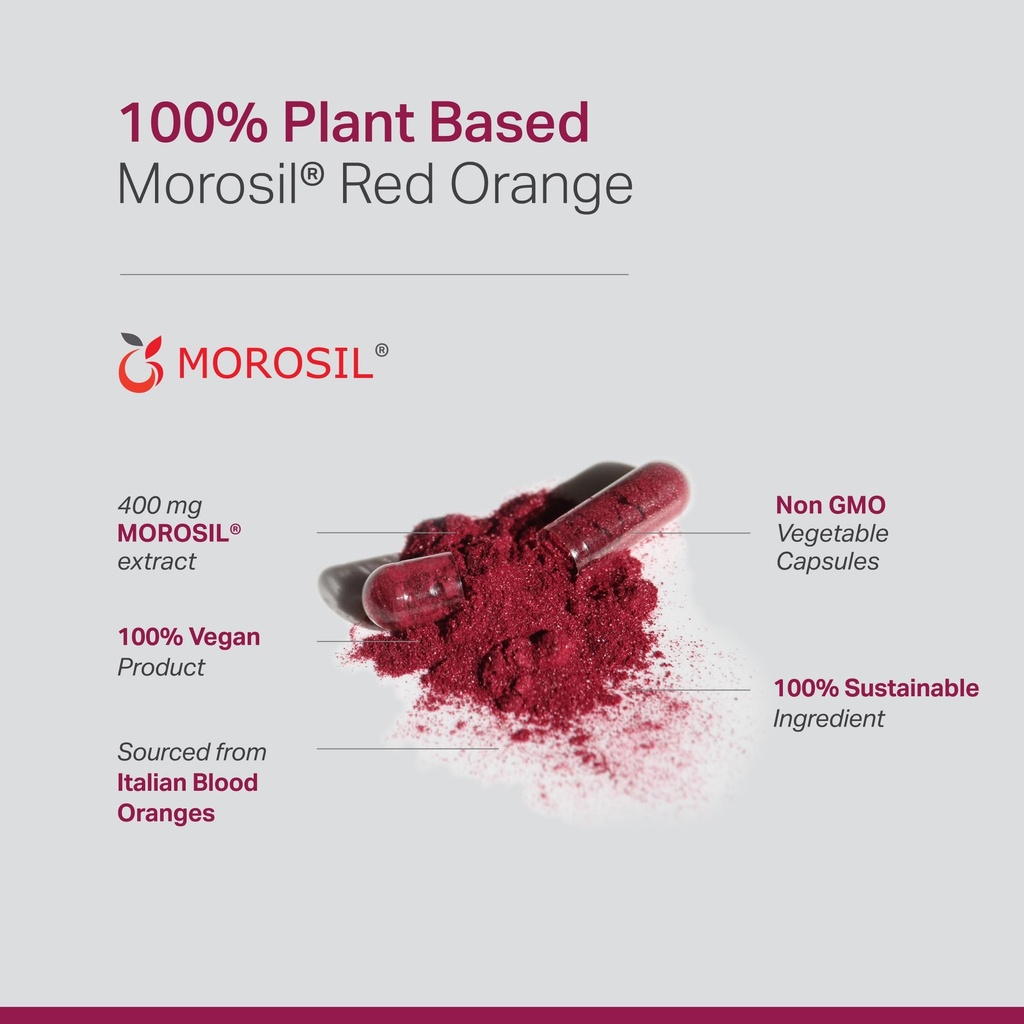 100% Plant Based
Morosil® Red Orange

MOROSIL®

400 mg
MOROSIL®
extract

100% Vegan
Product

Sourced from
Italian Blood
Oranges

Non GMO
Vegetable
Capsules

100% Sustainable
Ingredient